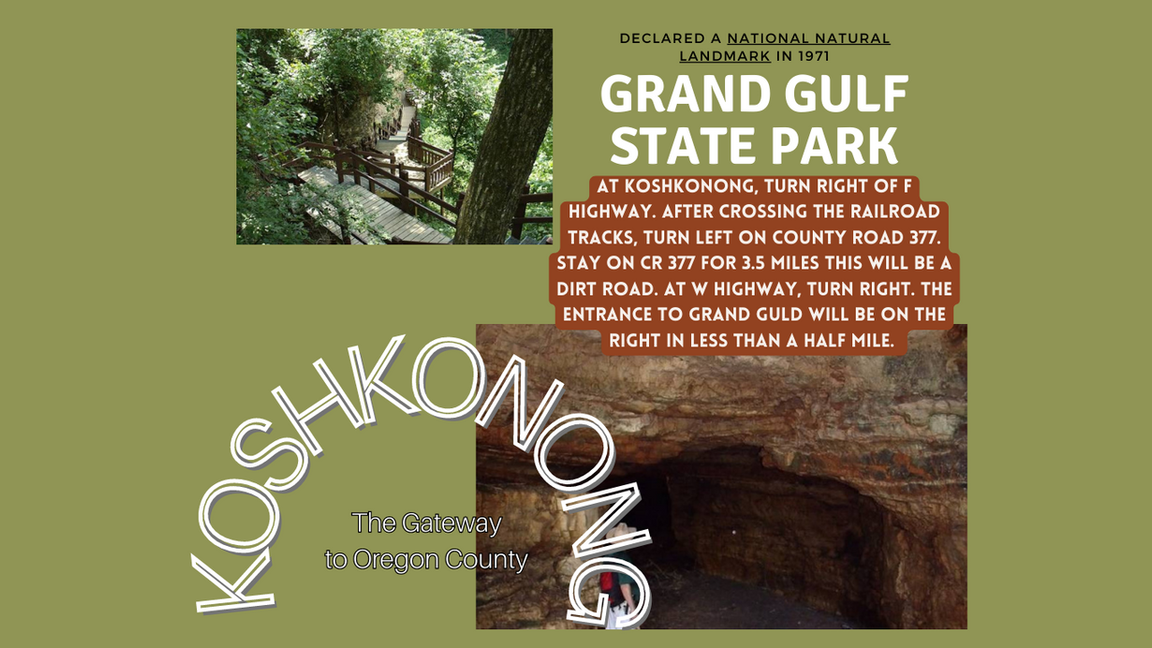 DECLARED A NATIONAL NATURAL LANDMARK IN 1971

GRAND GULF STATE PARK

AT KOSHKONONG, TURN RIGHT OF F HIGHWAY. AFTER CROSSING THE RAILROAD TRACKS, TURN LEFT ON COUNTY ROAD 377. STAY ON CR 377 FOR 3.5 MILES THIS WILL BE A DIRT ROAD. AT W HIGHWAY, TURN RIGHT. THE ENTRANCE TO GRAND GULD WILL BE ON THE RIGHT IN LESS THAN A HALF MILE.

KOSHKONONG

The Gateway to Oregon County